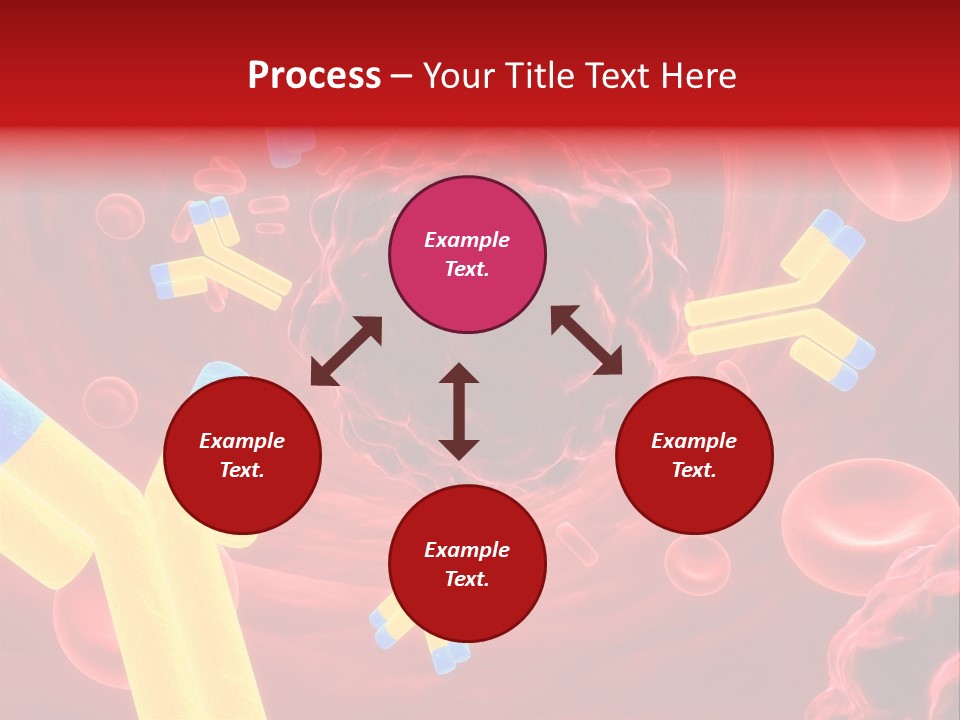 Process – Your Title Text Here

Example Text.

Example Text.

Example Text.

Example Text.